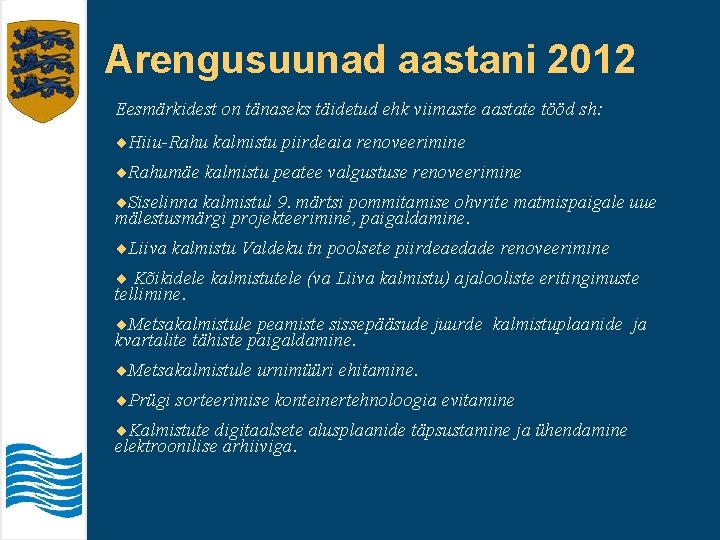 Arengusuunad aastani 2012

Eesmärkidest on tänaseks täidetud ehk viimaste aastate tööd sh:

◆Hiiu-Rahu kalmistu piirdeaia renoveerimine

◆Rahumäe kalmistu peatee valgustuse renoveerimine

◆Siselinna kalmistul 9. märtsi pommitamise ohvrite matmispaigale uue mälestusmärgi projekteerimine, paigaldamine.

◆Liiva kalmistu Valdeku tn poolsete piirdeaedade renoveerimine

◆ Kõikidele kalmistutele (va Liiva kalmistu) ajalooliste eritingimuste tellimine.

◆Metsakalmistule peamiste sissepääsude juurde kalmistuplaanide ja kvartalite tähiste paigaldamine.

◆Metsakalmistule urnimüüri ehitamine.

◆Prügi sorteerimise konteinertehnoloogia evitamine

◆Kalmistute digitaalsete alusplaanide täpsustamine ja ühendamine elektroonilise arhiiviga.